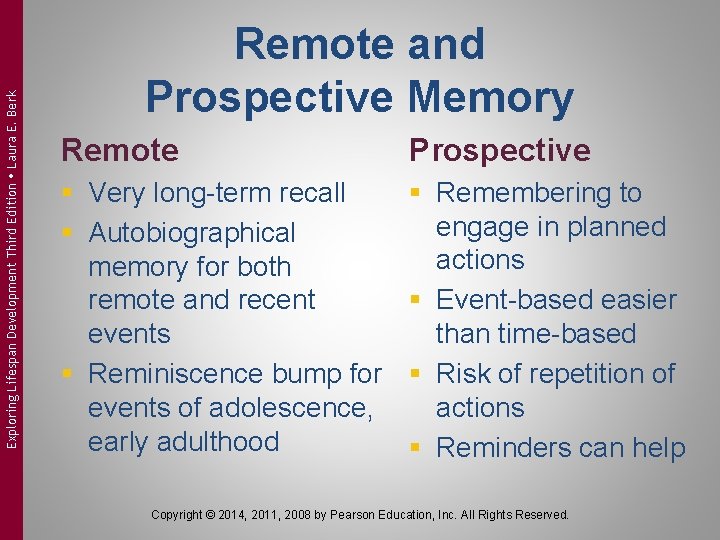 Exploring Lifespan Development Third Edition • Laura E. Berk

Remote and Prospective Memory

Remote

- Very long-term recall
- Autobiographical memory for both remote and recent events
- Reminiscence bump for events of adolescence, early adulthood

Prospective

- Remembering to engage in planned actions
- Event-based easier than time-based
- Risk of repetition of actions
- Reminders can help

Copyright © 2014, 2011, 2008 by Pearson Education, Inc. All Rights Reserved.